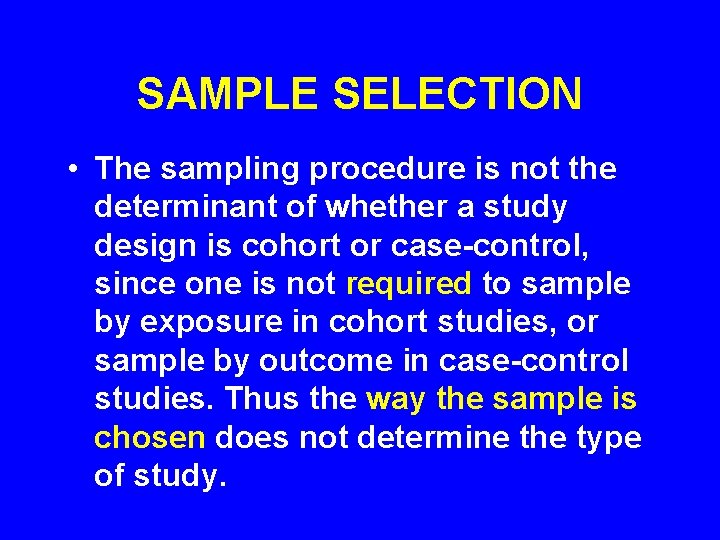 SAMPLE SELECTION

• The sampling procedure is not the determinant of whether a study design is cohort or case-control, since one is not required to sample by exposure in cohort studies, or sample by outcome in case-control studies. Thus the way the sample is chosen does not determine the type of study.